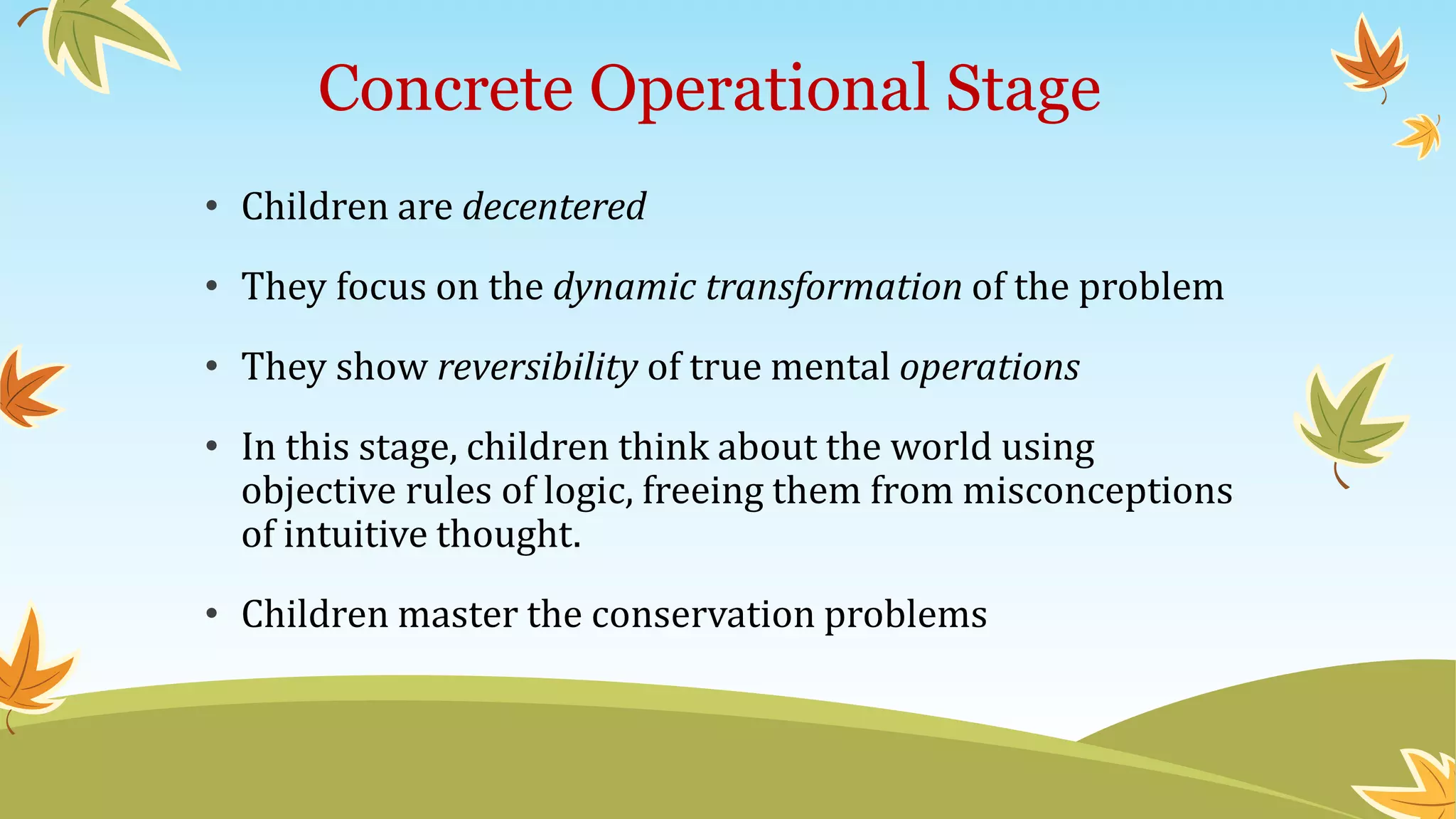 Concrete Operational Stage

• Children are decentered

• They focus on the dynamic transformation of the problem

• They show reversibility of true mental operations

• In this stage, children think about the world using objective rules of logic, freeing them from misconceptions of intuitive thought.

• Children master the conservation problems